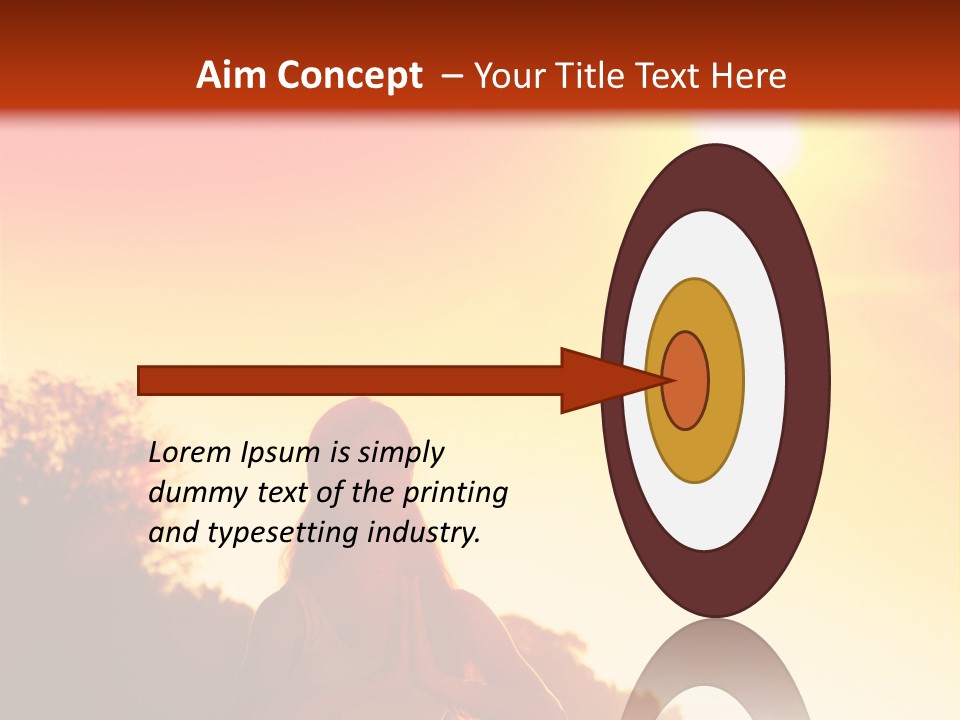 Aim Concept – Your Title Text Here

Lorem Ipsum is simply dummy text of the printing and typesetting industry.